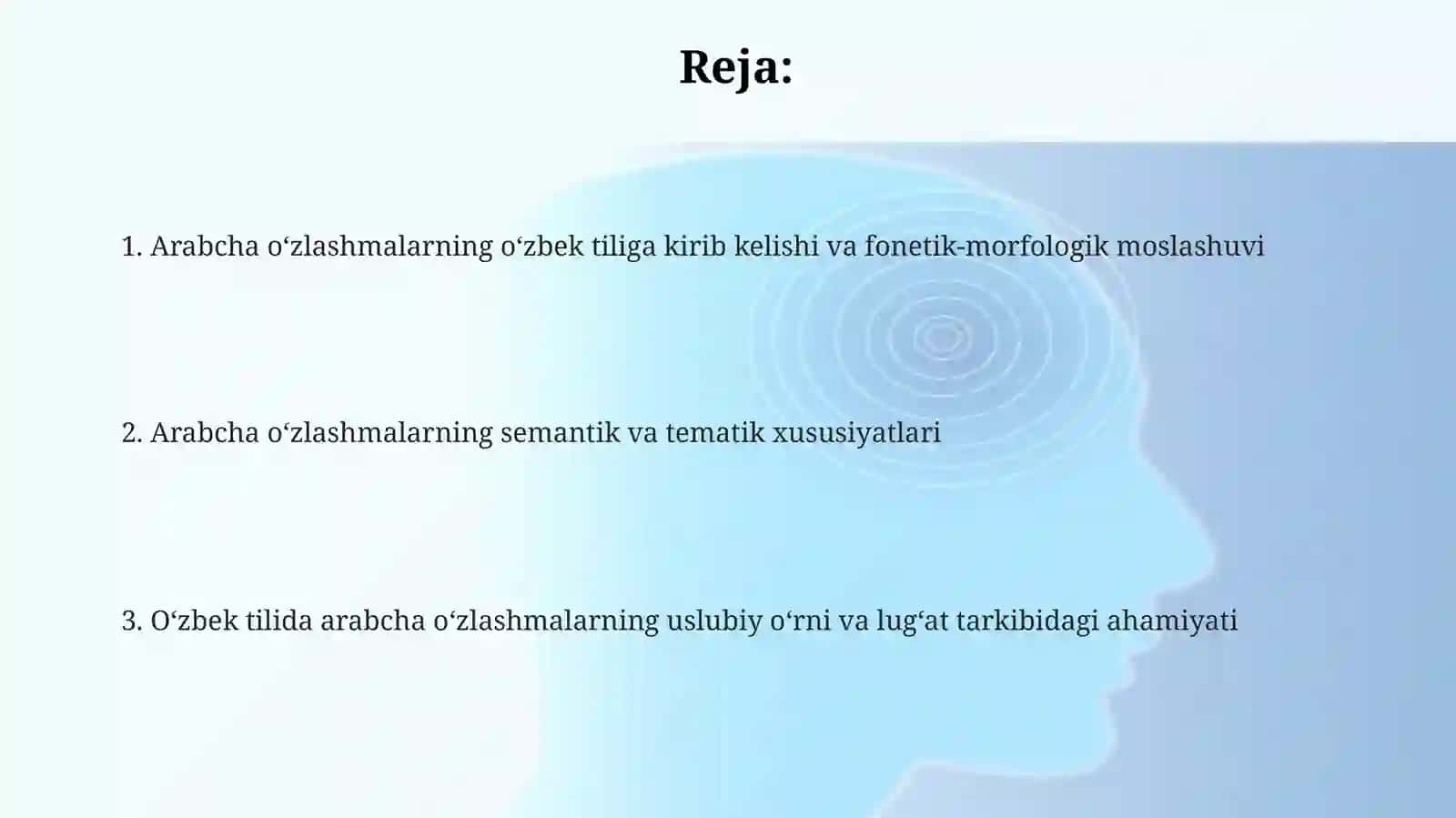 Reja:

1. Arabcha o‘zlashmalarning o‘zbek tiliga kirib kelishi va fonetik-morfologik moslashuvi

2. Arabcha o‘zlashmalarning semantik va tematik xususiyatlari

3. O‘zbek tilida arabcha o‘zlashmalarning uslubiy o‘rni va lug‘at tarkibidagi ahamiyati